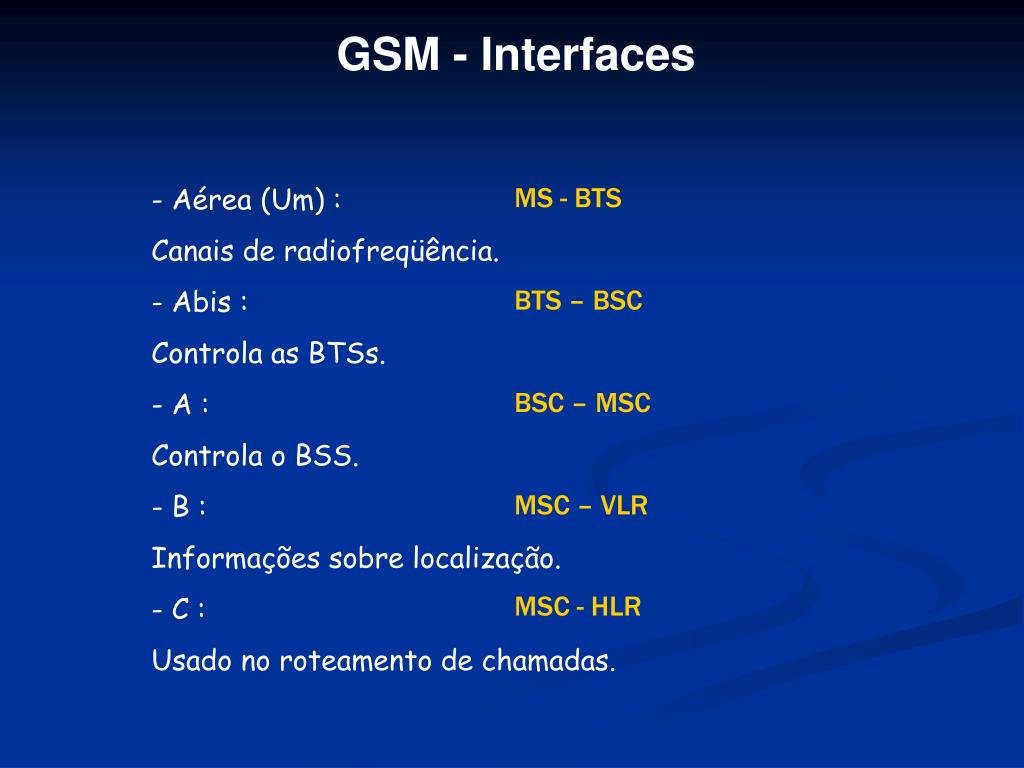 GSM - Interfaces

- Aérea (Um) : MS - BTS

Canais de radiofreqüência.

- Abis : BTS – BSC

Controla as BTSs.

- A : BSC – MSC

Controla o BSS.

- B : MSC – VLR

Informações sobre localização.

- C : MSC - HLR

Usado no roteamento de chamadas.